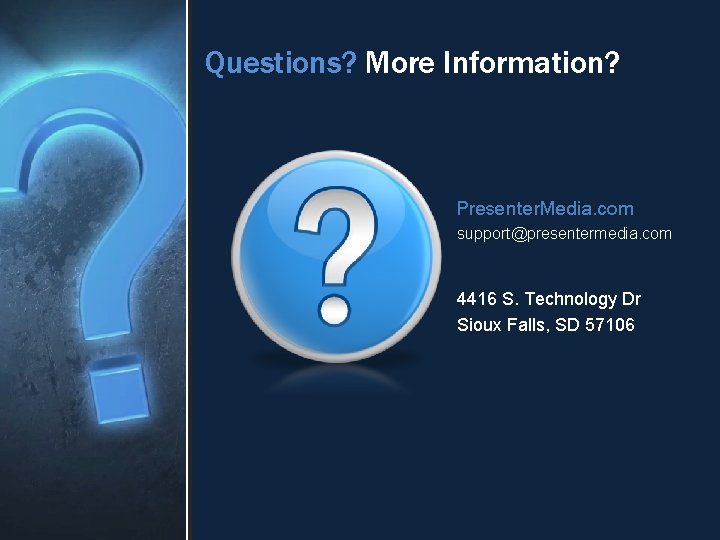 Questions? More Information?

PresenterMedia.com
support@presentermedia.com

4416 S. Technology Dr
Sioux Falls, SD 57106